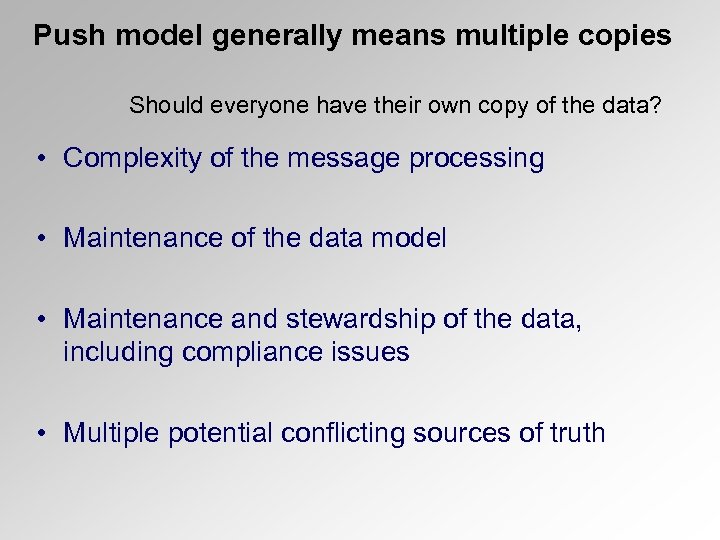 Push model generally means multiple copies

Should everyone have their own copy of the data?

• Complexity of the message processing

• Maintenance of the data model

• Maintenance and stewardship of the data, including compliance issues

• Multiple potential conflicting sources of truth